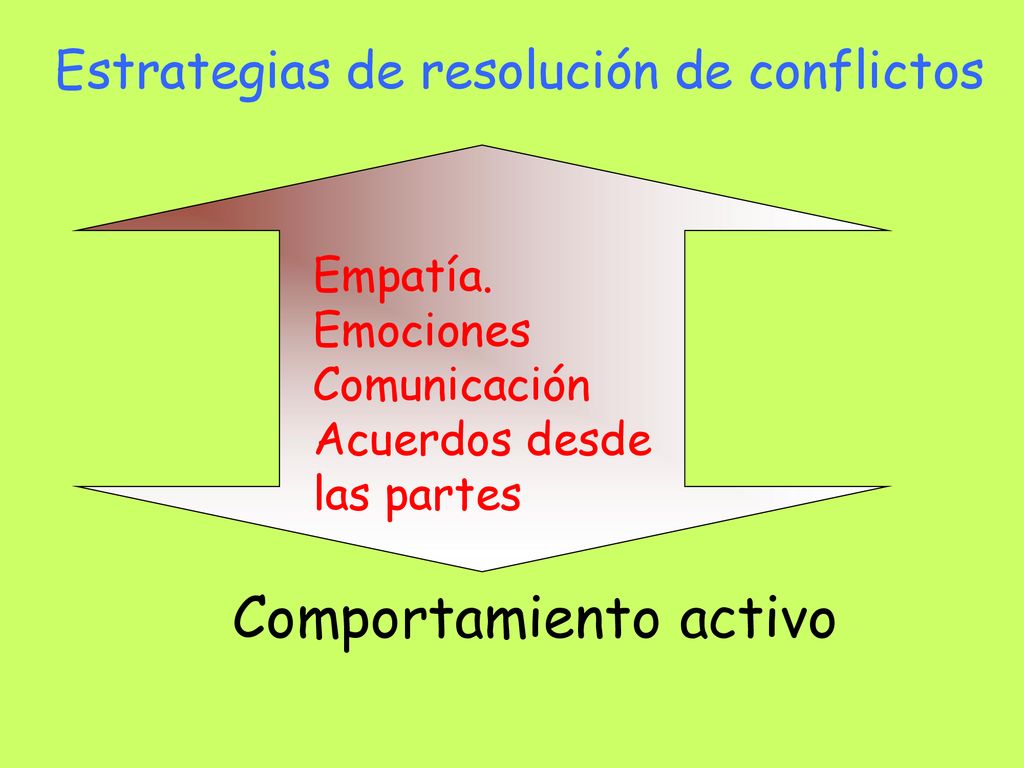 Estrategias de resolución de conflictos

Empatía.
Emociones
Comunicación
Acuerdos desde las partes

Comportamiento activo